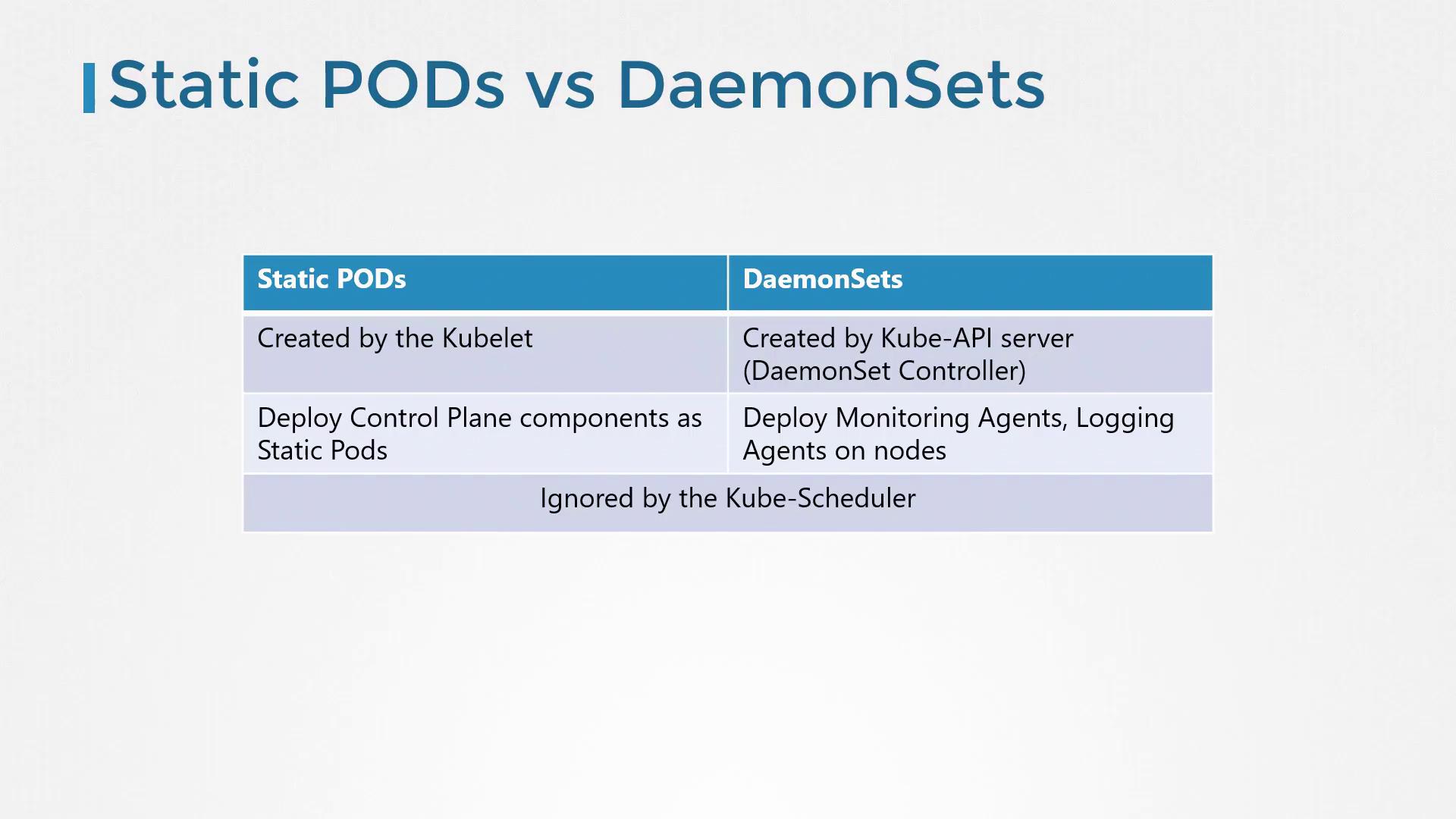 Static PODs vs DaemonSets

| Static PODs | DaemonSets |
|---|---|
| Created by the Kubelet | Created by Kube-API server (DaemonSet Controller) |
| Deploy Control Plane components as Static Pods | Deploy Monitoring Agents, Logging Agents on nodes |
| Ignored by the Kube-Scheduler | |